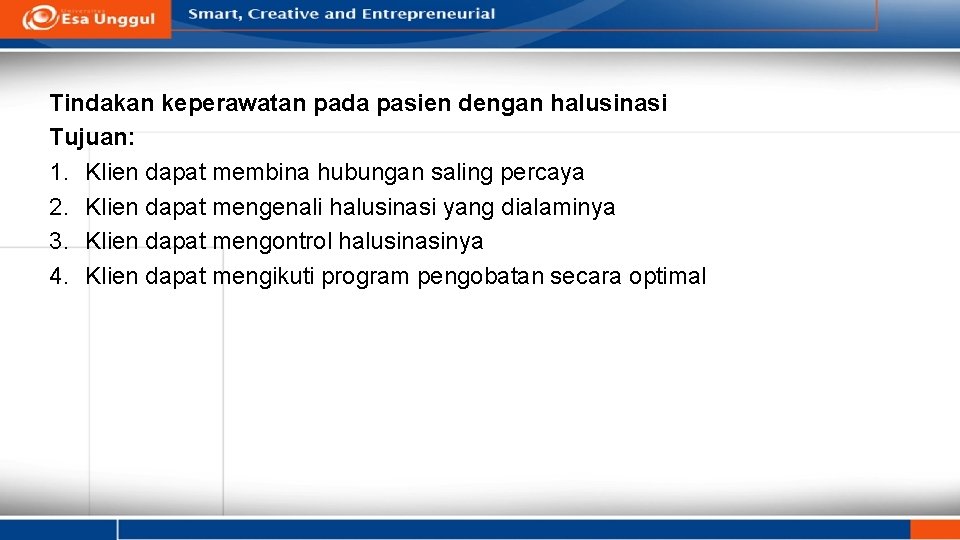 Esa Unggul
Smart, Creative and Entrepreneurial

Tindakan keperawatan pada pasien dengan halusinasi
Tujuan:
1. Klien dapat membina hubungan saling percaya
2. Klien dapat mengenali halusinasi yang dialaminya
3. Klien dapat mengontrol halusinasinya
4. Klien dapat mengikuti program pengobatan secara optimal